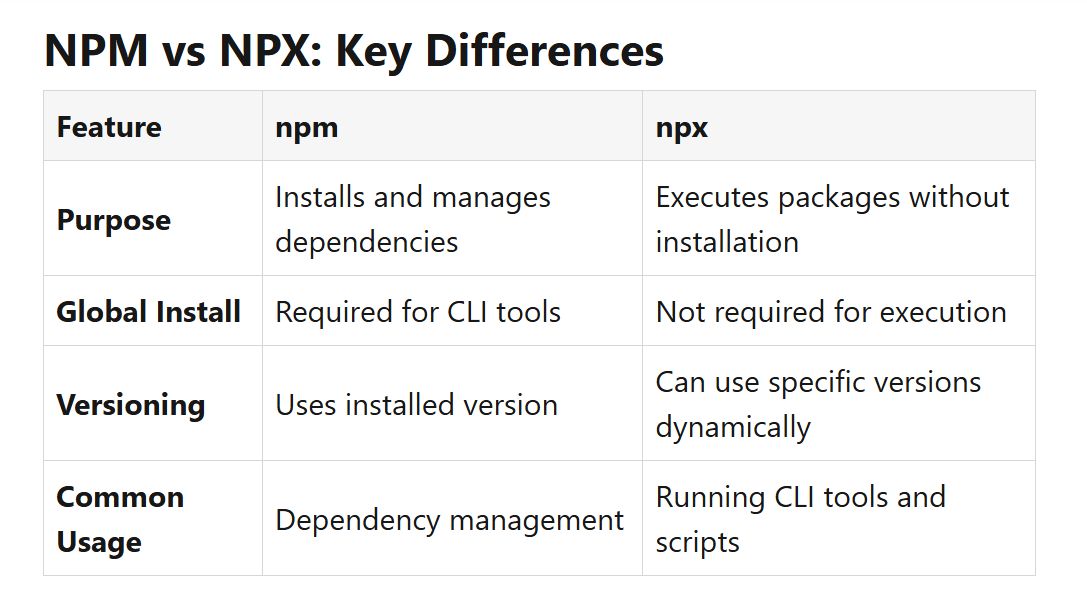 NPM vs NPX: Key Differences

| Feature | npm | npx |
|---|---|---|
| Purpose | Installs and manages dependencies | Executes packages without installation |
| Global Install | Required for CLI tools | Not required for execution |
| Versioning | Uses installed version | Can use specific versions dynamically |
| Common Usage | Dependency management | Running CLI tools and scripts |